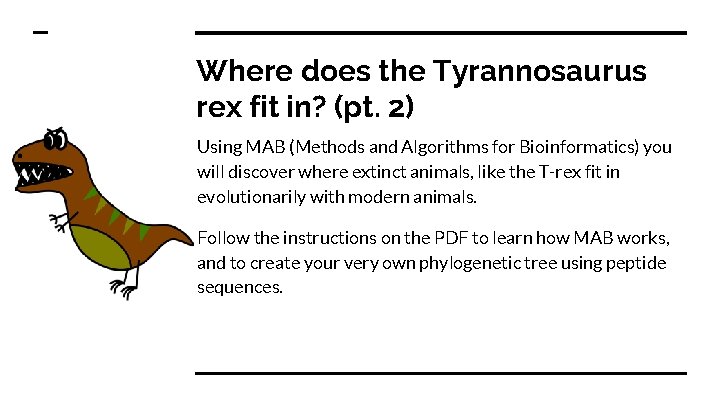 Where does the Tyrannosaurus rex fit in? (pt. 2)

Using MAB (Methods and Algorithms for Bioinformatics) you will discover where extinct animals, like the T-rex fit in evolutionarily with modern animals.

Follow the instructions on the PDF to learn how MAB works, and to create your very own phylogenetic tree using peptide sequences.